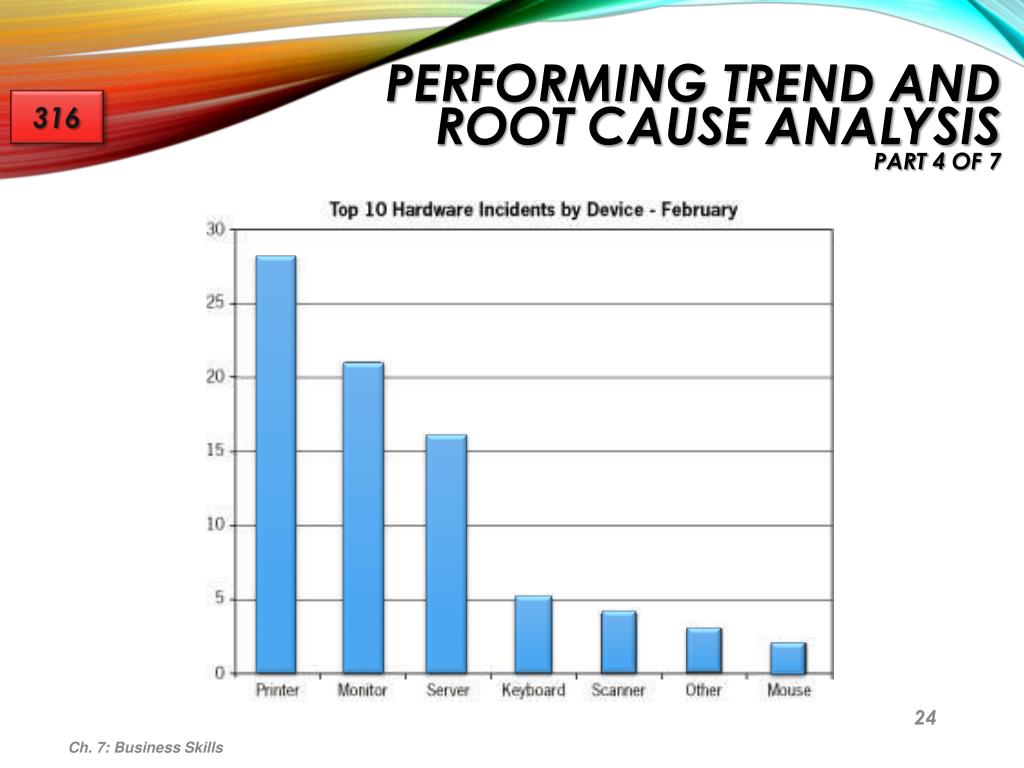 316

PERFORMING TREND AND ROOT CAUSE ANALYSIS
PART 4 OF 7

Top 10 Hardware Incidents by Device - February

30
25
20
15
10
5
0

Printer
Monitor
Server
Keyboard
Scanner
Other
Mouse

24

Ch. 7: Business Skills